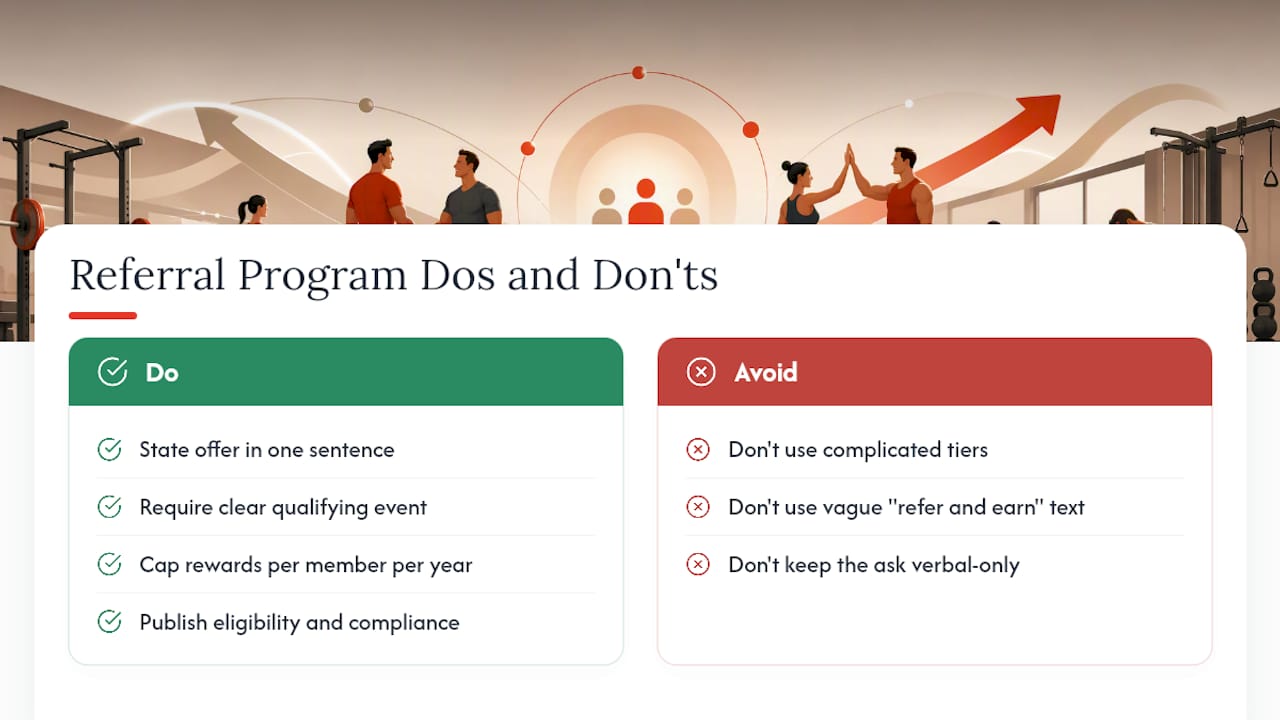 Referral Program Dos and Don'ts

Do

State offer in one sentence

Require clear qualifying event

Cap rewards per member per year

Publish eligibility and compliance

Avoid

Don't use complicated tiers

Don't use vague "refer and earn" text

Don't keep the ask verbal-only